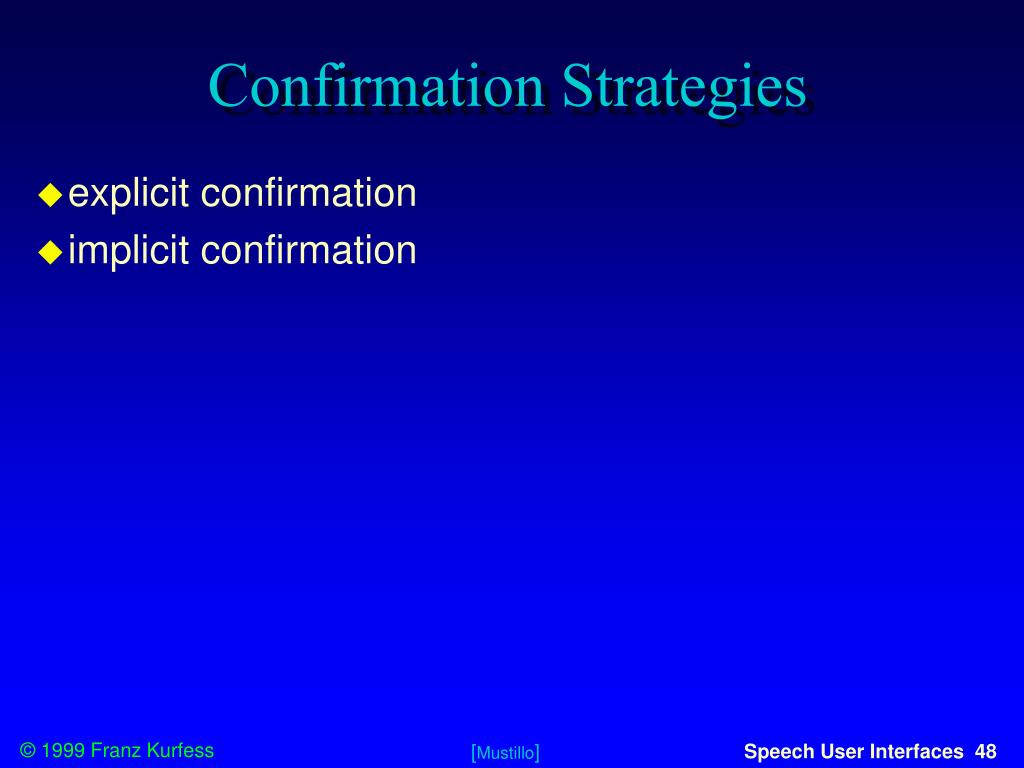 Confirmation Strategies

explicit confirmation
implicit confirmation

© 1999 Franz Kurfess

[Mustillo]

Speech User Interfaces 48